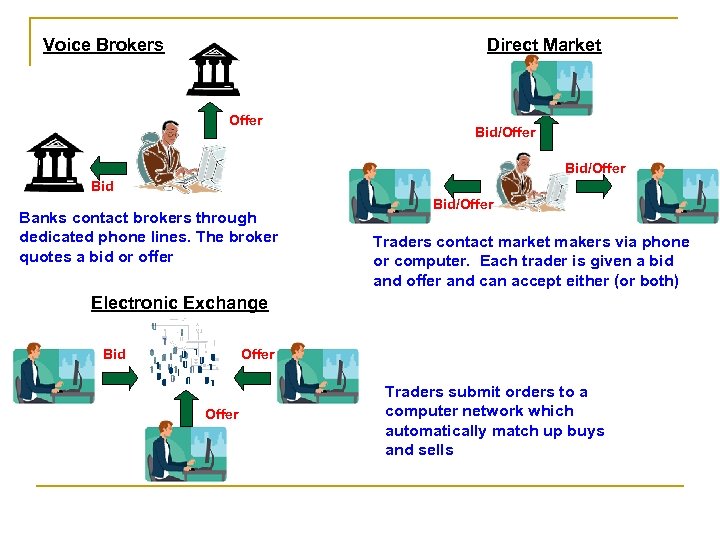 Voice Brokers

Offer

Bid

Banks contact brokers through dedicated phone lines. The broker quotes a bid or offer

Direct Market

Bid/Offer

Bid/Offer

Bid/Offer

Traders contact market makers via phone or computer. Each trader is given a bid and offer and can accept either (or both)

Electronic Exchange

Bid

Offer

Offer

Traders submit orders to a computer network which automatically match up buys and sells